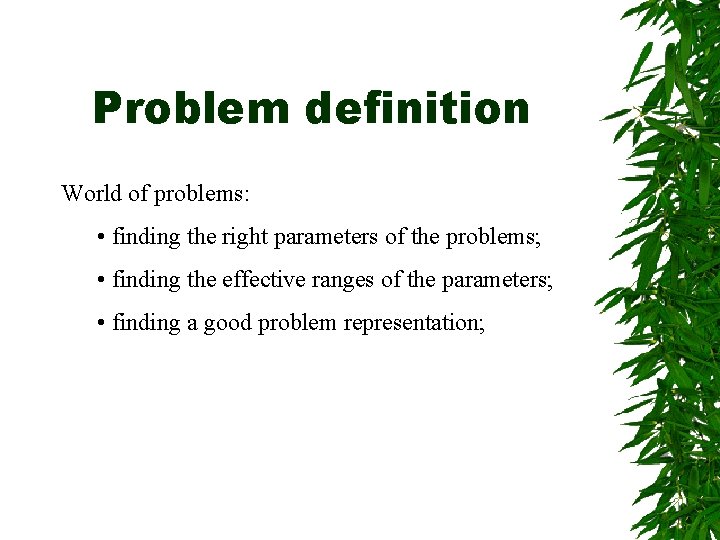 Problem definition

World of problems:

• finding the right parameters of the problems;

• finding the effective ranges of the parameters;

• finding a good problem representation;